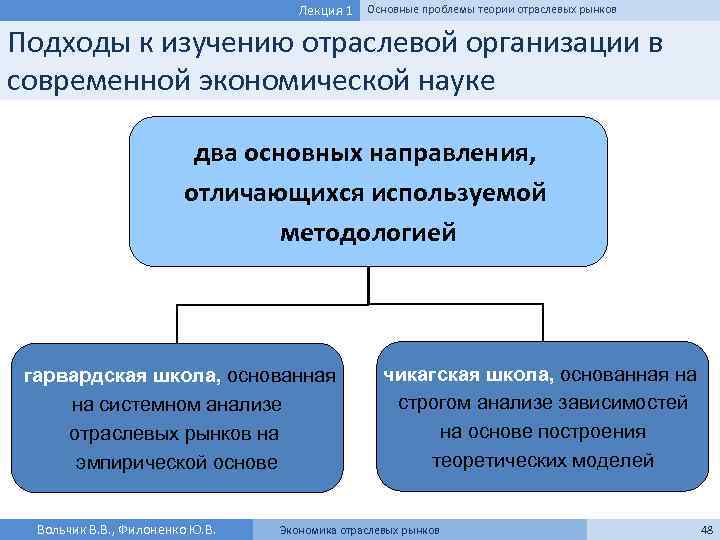 Лекция 1 Основные проблемы теории отраслевых рынков

Подходы к изучению отраслевой организации в современной экономической науке

два основных направления, отличающихся используемой методологией

гарвардская школа, основанная на системном анализе отраслевых рынков на эмпирической основе

чикагская школа, основанная на строгом анализе зависимостей на основе построения теоретических моделей

Вольчик В.В., Филоненко Ю.В. Экономика отраслевых рынков 48